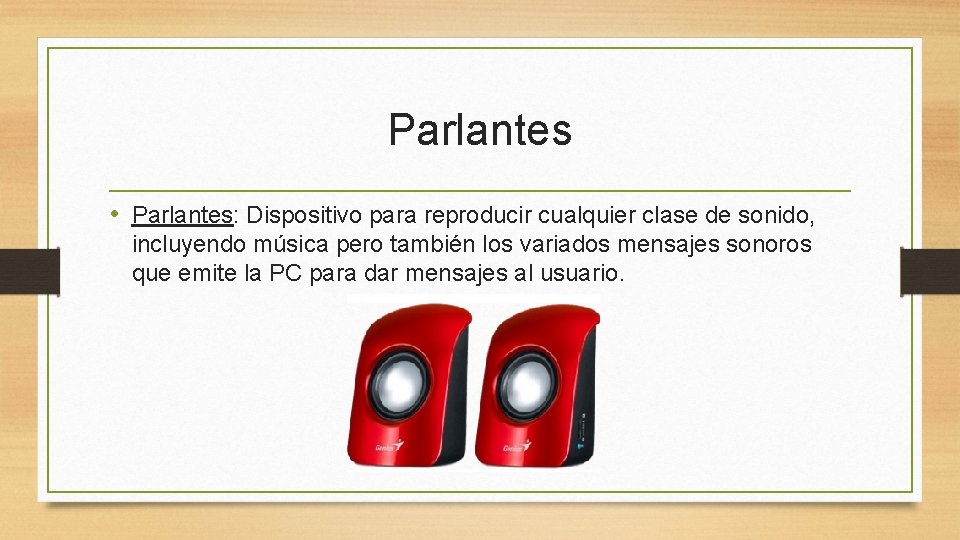 Parlantes

• Parlantes: Dispositivo para reproducir cualquier clase de sonido, incluyendo música pero también los variados mensajes sonoros que emite la PC para dar mensajes al usuario.

Genius

Genius